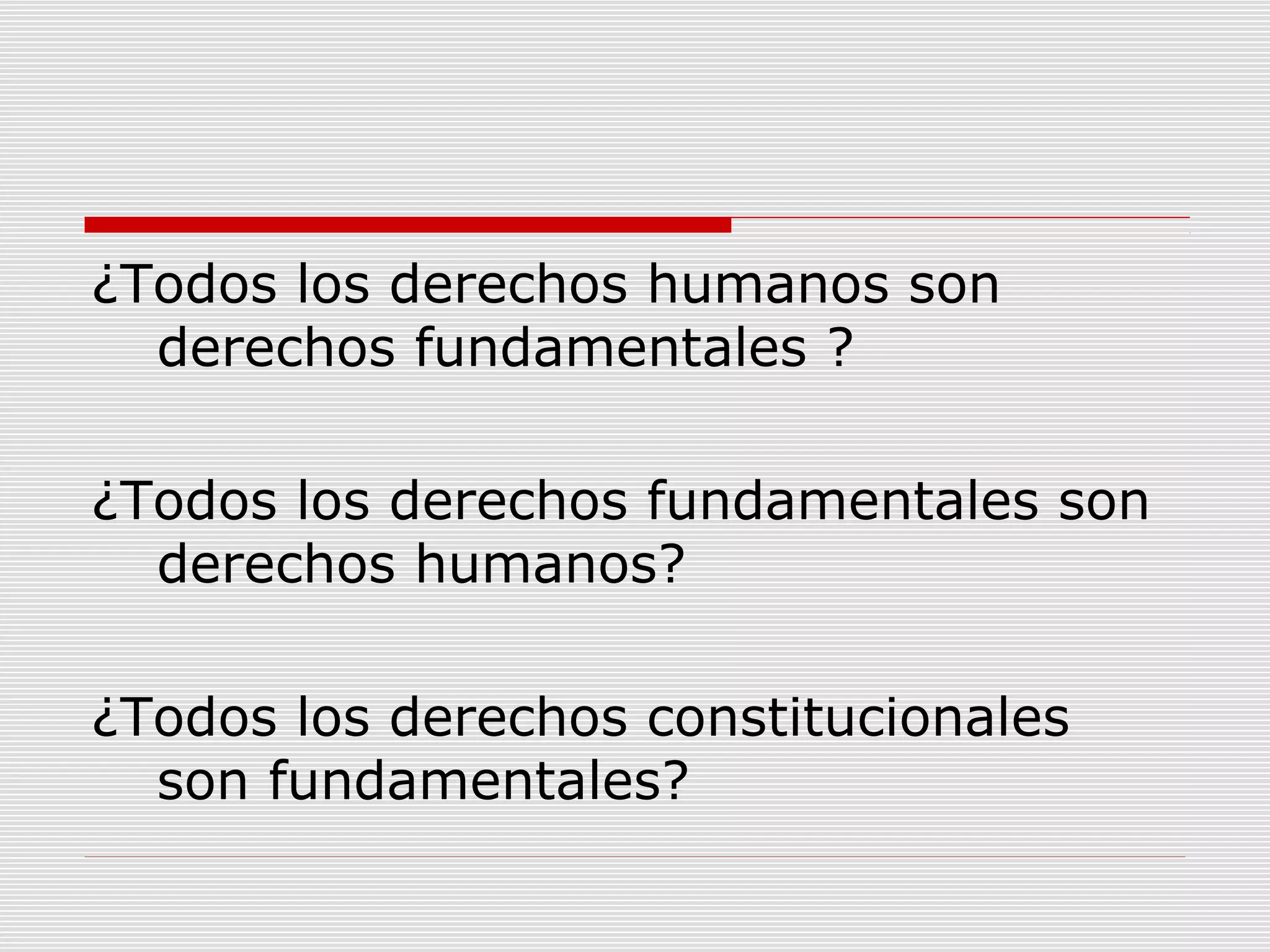 ¿Todos los derechos humanos son derechos fundamentales ?

¿Todos los derechos fundamentales son derechos humanos?

¿Todos los derechos constitucionales son fundamentales?